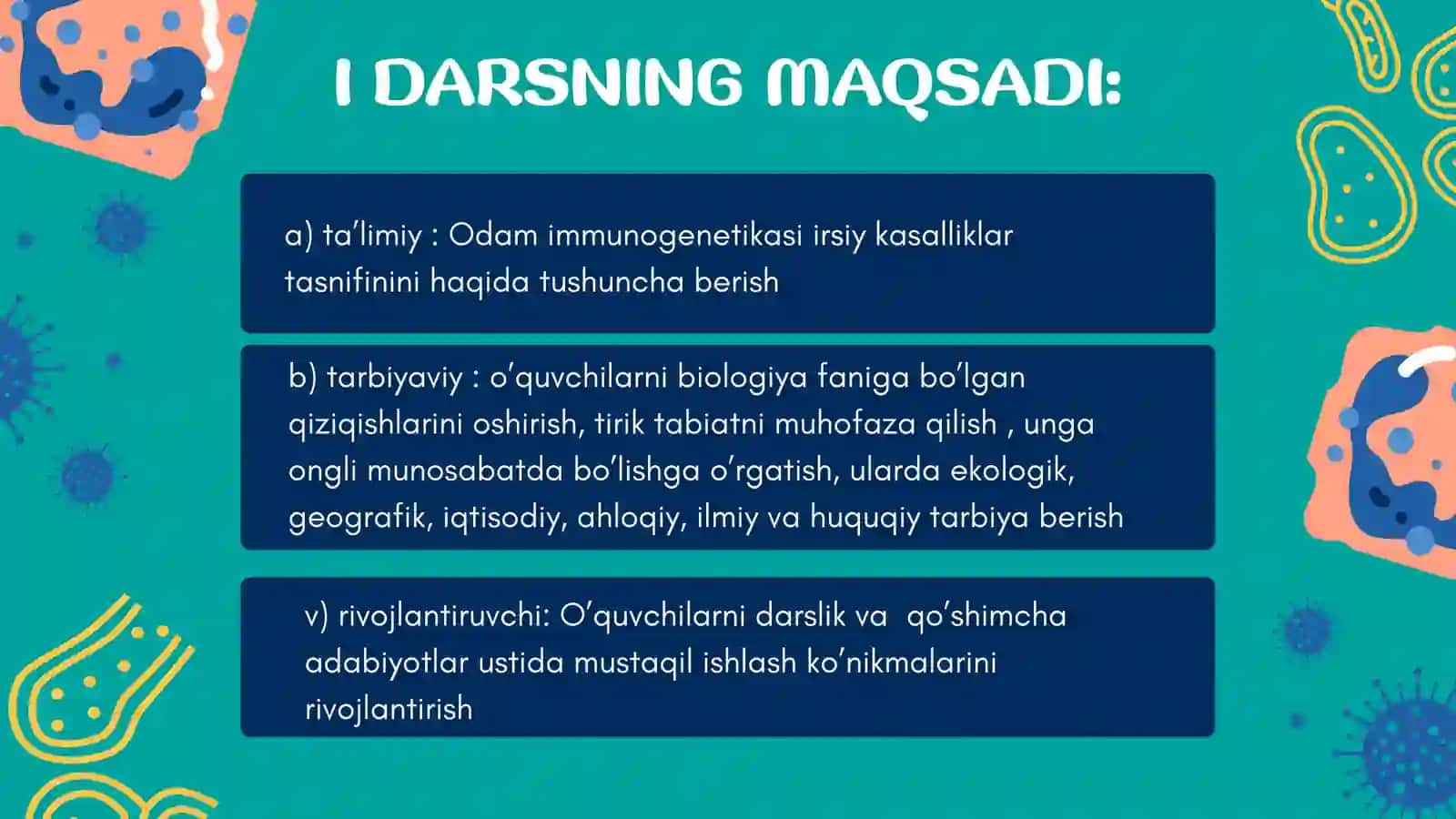 I DARSNING MAQSADI:

a) ta’limiy : Odam immunogenetikasi irsiy kasalliklar tasnifinini haqida tushuncha berish

b) tarbiyaviy : o’quvchilarni biologiya faniga bo’lgan qiziqishlarini oshirish, tirik tabiatni muhofaza qilish , unga ongli munosabatda bo’lishga o’rgatish, ularda ekologik, geografik, iqtisodiy, ahloqiy, ilmiy va huquqiy tarbiya berish

v) rivojlantiruvchi: O’quvchilarni darslik va qo’shimcha adabiyotlar ustida mustaqil ishlash ko’nikmalarini rivojlantirish